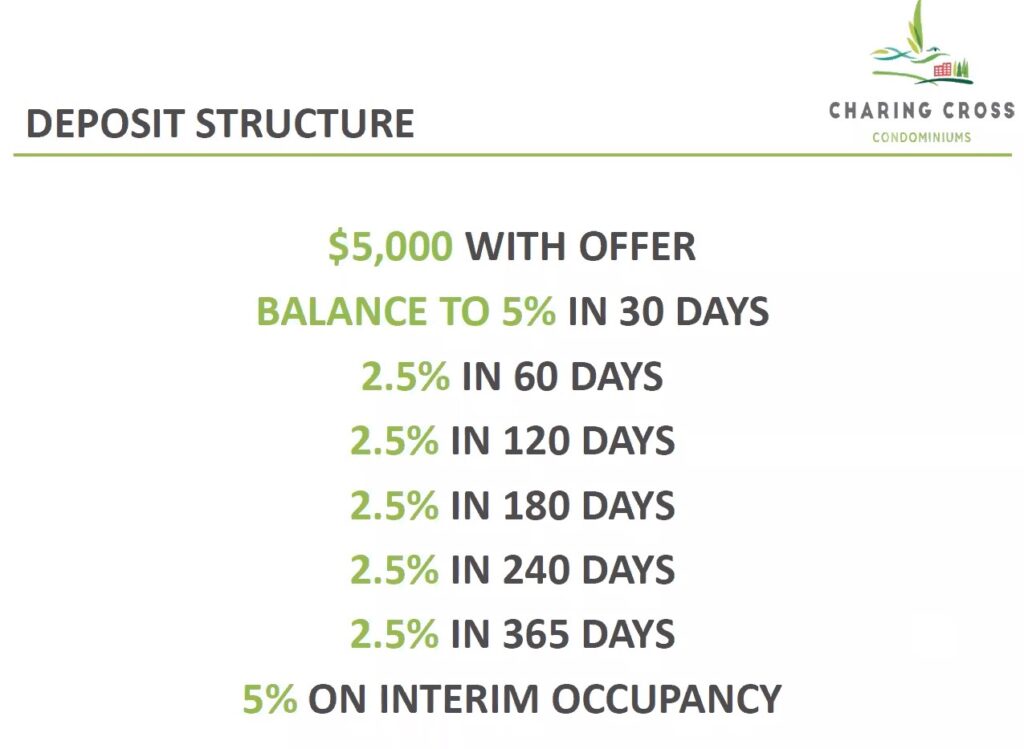 DEPOSIT STRUCTURE

CHARING CROSS
CONDOMINIUMS

\$5,000 WITH OFFER
BALANCE TO 5% IN 30 DAYS
2.5% IN 60 DAYS
2.5% IN 120 DAYS
2.5% IN 180 DAYS
2.5% IN 240 DAYS
2.5% IN 365 DAYS
5% ON INTERIM OCCUPANCY